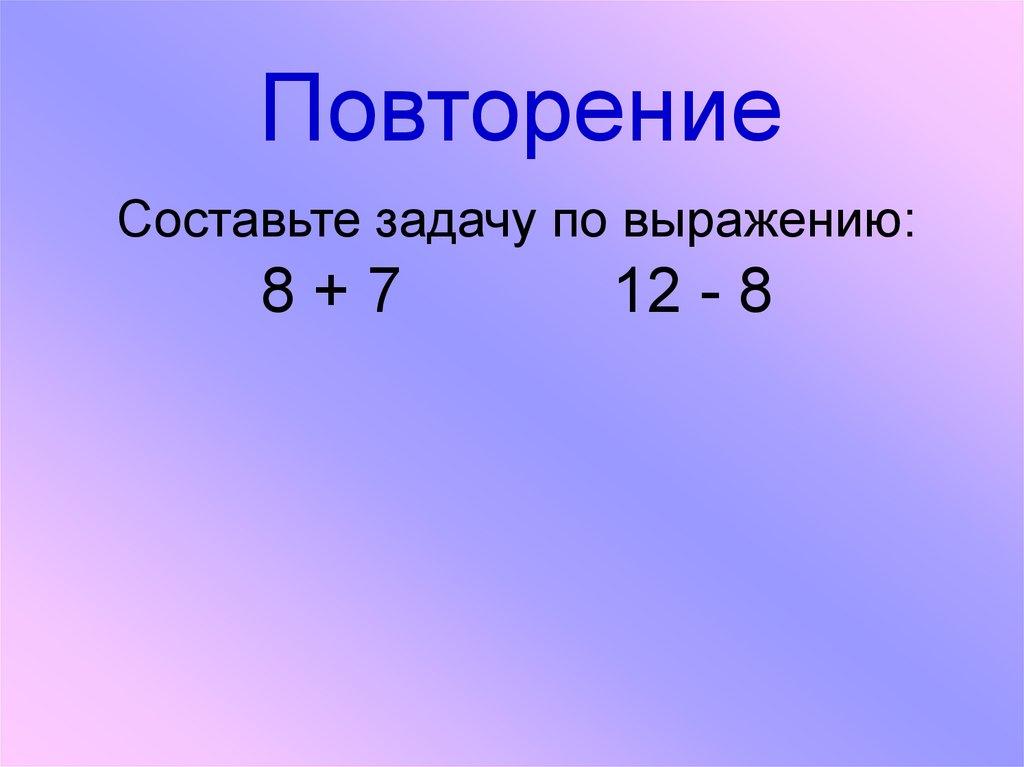 Повторение

Составьте задачу по выражению:

$8 + 7$ $12 - 8$